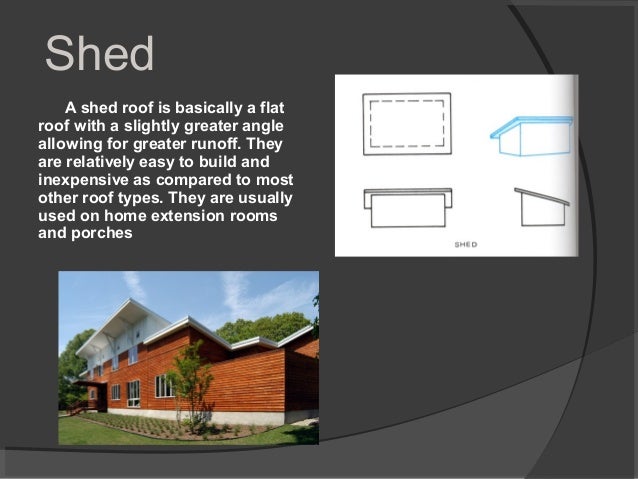 Shed

A shed roof is basically a flat roof with a slightly greater angle allowing for greater runoff. They are relatively easy to build and inexpensive as compared to most other roof types. They are usually used on home extension rooms and porches

SHED